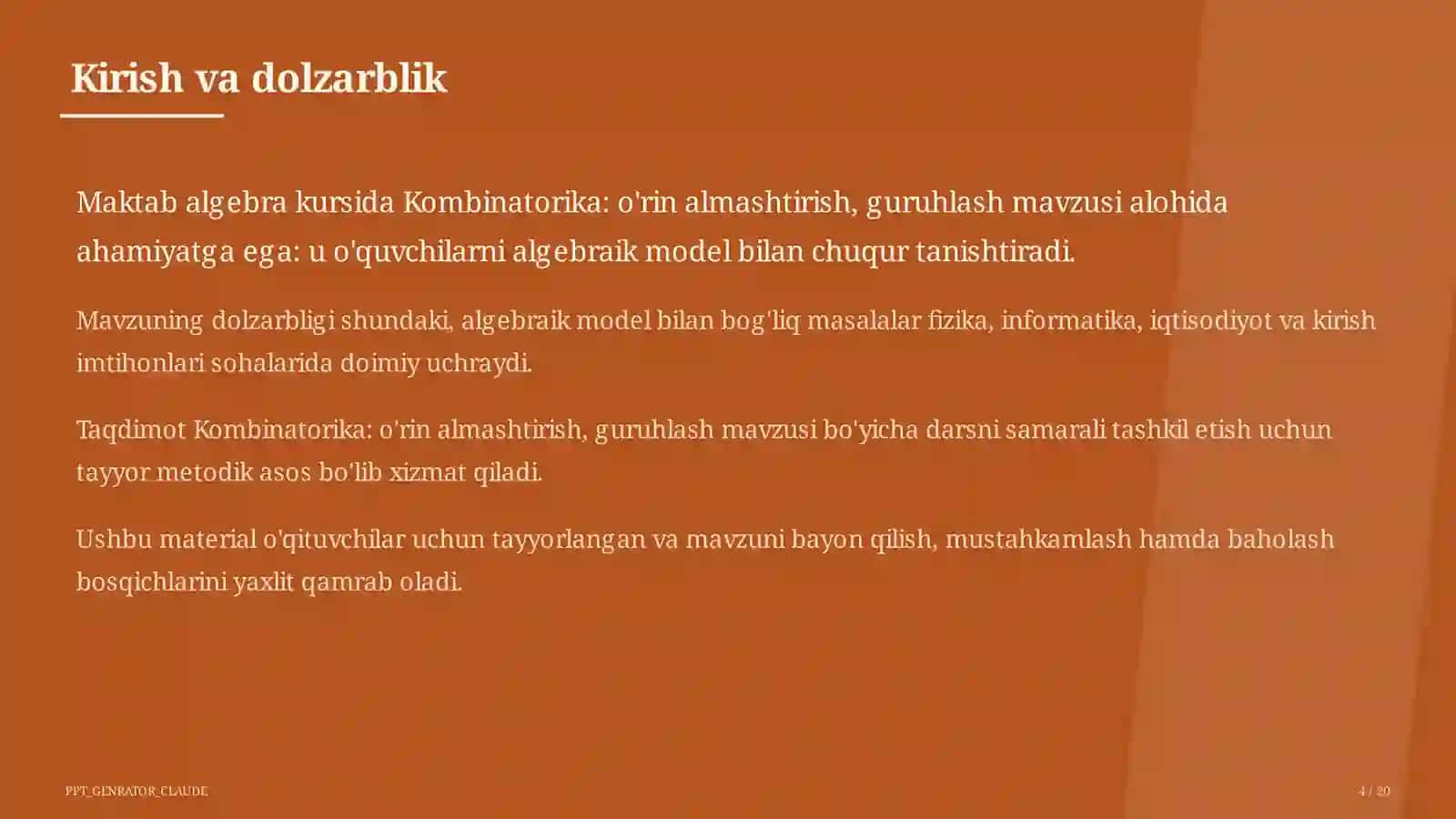 Kirish va dolzarblik

Maktab algebra kursida Kombinatorika: o'rin almashtirish, guruhlash mavzusi alohida ahamiyatga ega: u o'quvchilarni algebraik model bilan chuqur tanishtiradi.

Mavzuning dolzarbligi shundaki, algebraik model bilan bog'liq masalalar fizika, informatika, iqtisodiyot va kirish imtihonlari sohalarida doimiy uchraydi.

Taqdimot Kombinatorika: o'rin almashtirish, guruhlash mavzusi bo'yicha darsni samarali tashkil etish uchun tayyor metodik asos bo'lib xizmat qiladi.

Ushbu material o'qituvchilar uchun tayyorlangan va mavzuni bayon qilish, mustahkamlash hamda baholash bosqichlarini yaxlit qamrab oladi.

PPT_GENRATOR_CLAUDE

4 / 20